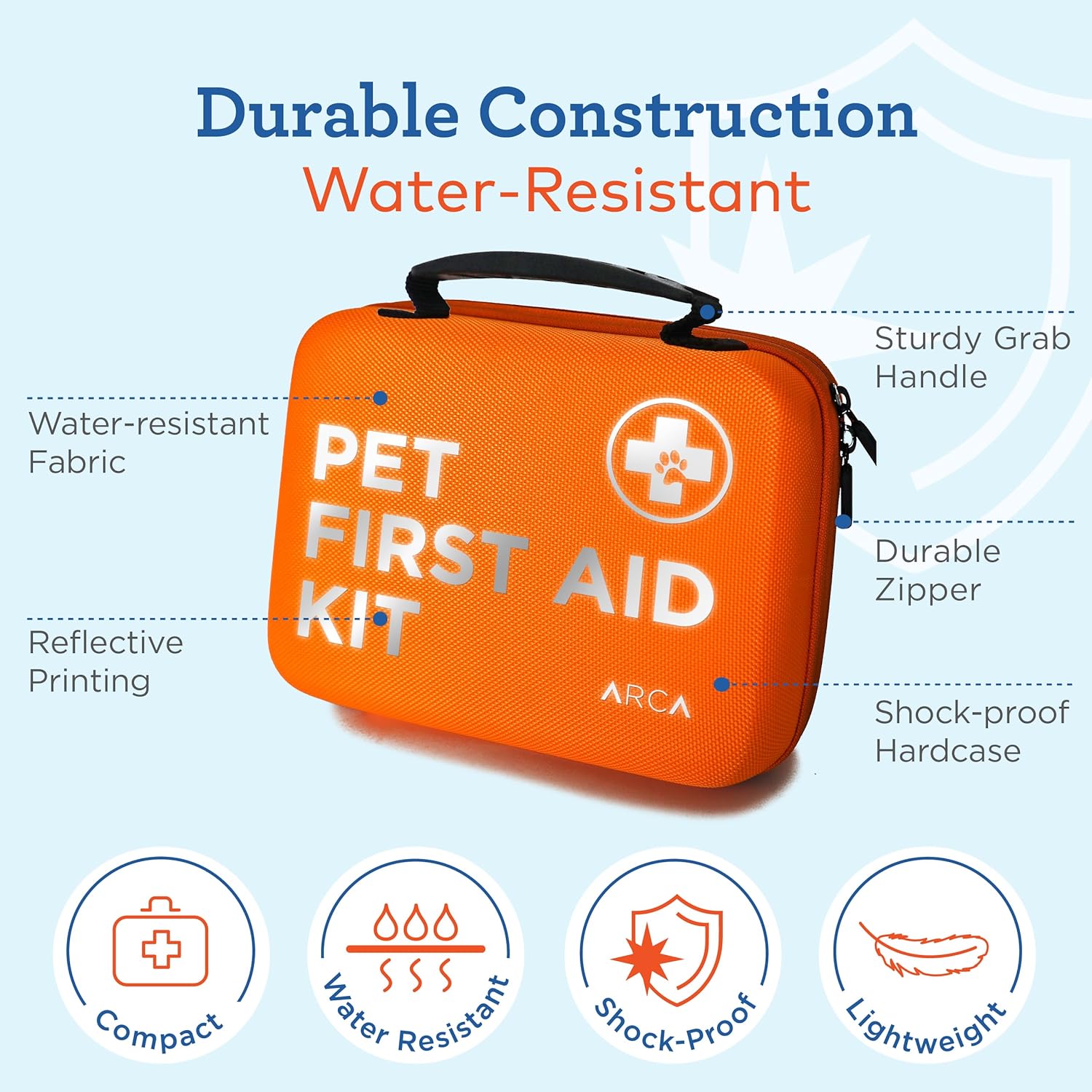 Durable Construction
Water-Resistant

Water-resistant Fabric

Reflective Printing

PET FIRST AID KIT

ARCA

Sturdy Grab Handle

Durable Zipper

Shock-proof Hardcase

Compact

Water Resistant

Shock-Proof

Lightweight